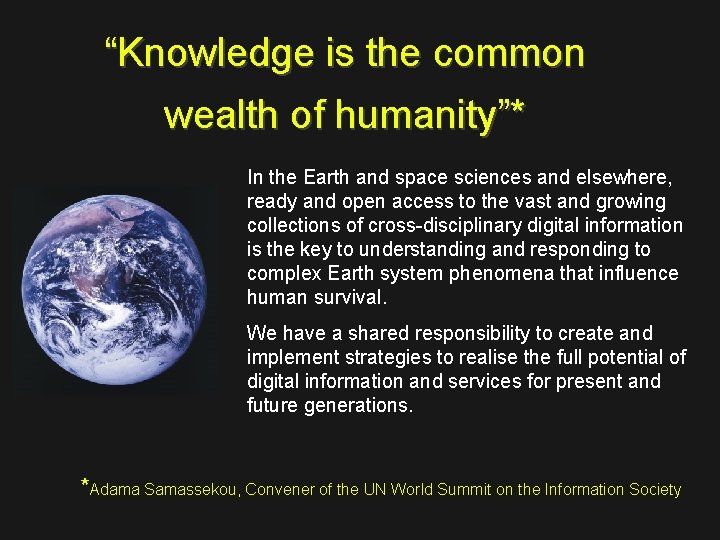 “Knowledge is the common wealth of humanity”*

In the Earth and space sciences and elsewhere, ready and open access to the vast and growing collections of cross-disciplinary digital information is the key to understanding and responding to complex Earth system phenomena that influence human survival.

We have a shared responsibility to create and implement strategies to realise the full potential of digital information and services for present and future generations.

*Adama Samassekou, Convener of the UN World Summit on the Information Society